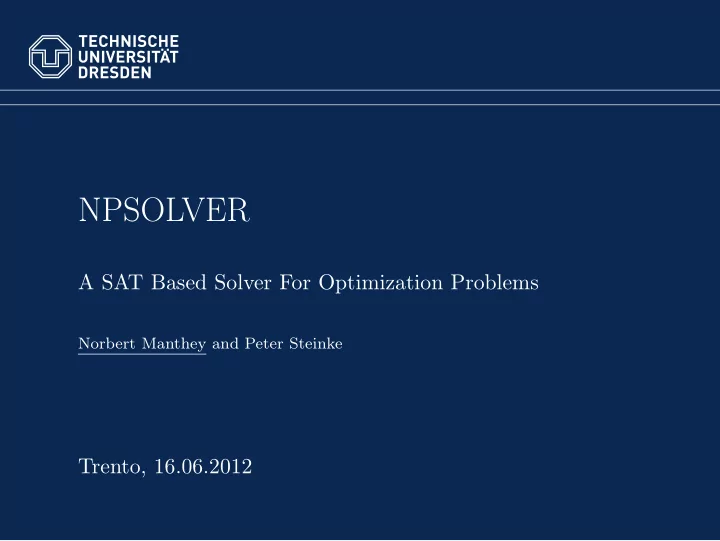 TECHNISCHE
UNIVERSITÄT
DRESDEN

NPSOLVER

A SAT Based Solver For Optimization Problems

Norbert Manthey and Peter Steinke

Trento, 16.06.2012